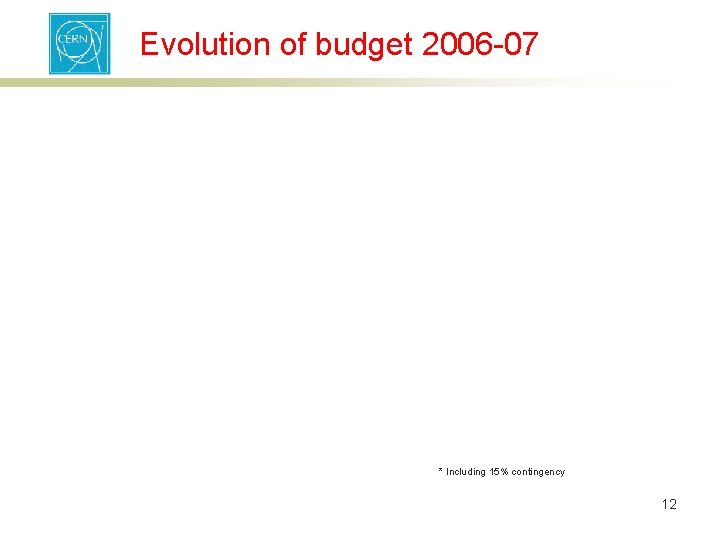 CERN

Evolution of budget 2006-07

* Including 15% contingency

12